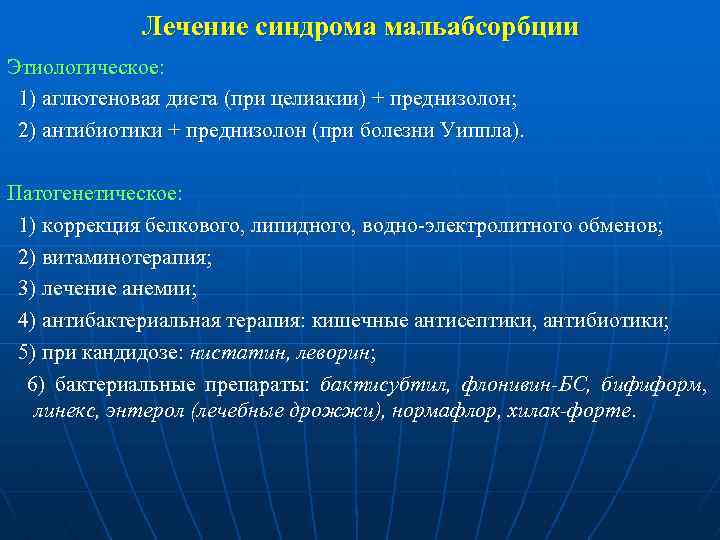 Лечение синдрома мальабсорбции

Этиологическое:
1) аглютеновая диета (при целиакии) + преднизолон;
2) антибиотики + преднизолон (при болезни Уиппла).

Патогенетическое:
1) коррекция белкового, липидного, водно-электролитного обменов;
2) витаминотерапия;
3) лечение анемии;
4) антибактериальная терапия: кишечные антисептики, антибиотики;
5) при кандидозе: нистатин, леворин;
6) бактериальные препараты: бактисубтил, флонивин-БС, бифиформ, линекс, энтерол (лечебные дрожжи), нормафлор, хилак-форте.